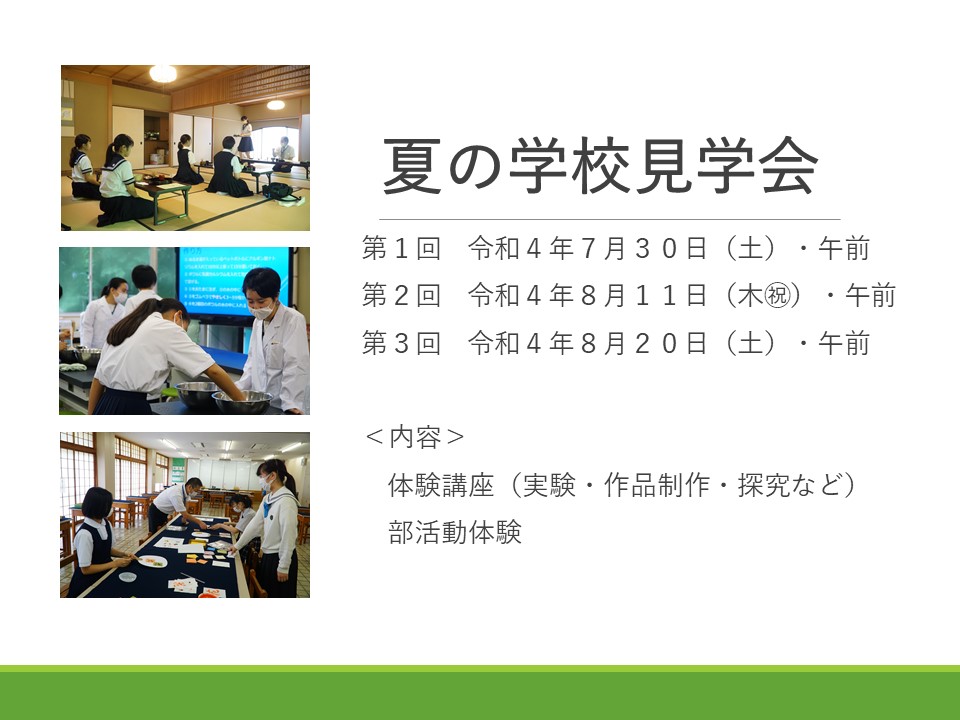 夏の学校見学会

第１回　令和４年７月３０日（土）・午前
第２回　令和４年８月１１日（木㊗）・午前
第３回　令和４年８月２０日（土）・午前

＜内容＞
体験講座（実験・作品制作・探究など）
部活動体験